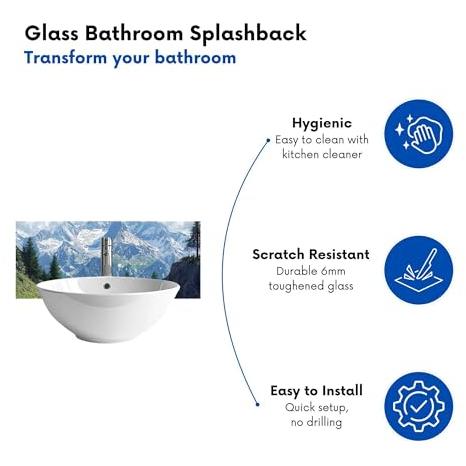 Glass Bathroom Splashback
Transform your bathroom

Hygienic
Easy to clean with kitchen cleaner

Scratch Resistant
Durable 6mm toughened glass

Easy to Install
Quick setup, no drilling